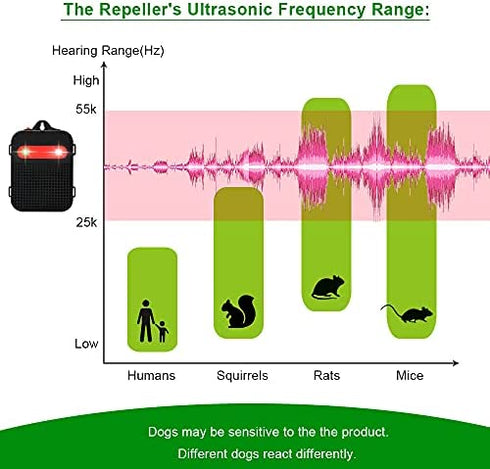 The Repeller's Ultrasonic Frequency Range:

Hearing Range(Hz)

High

55k

25k

Low

Humans

Squirrels

Rats

Mice

Dogs may be sensitive to the the product.

Different dogs react differently.